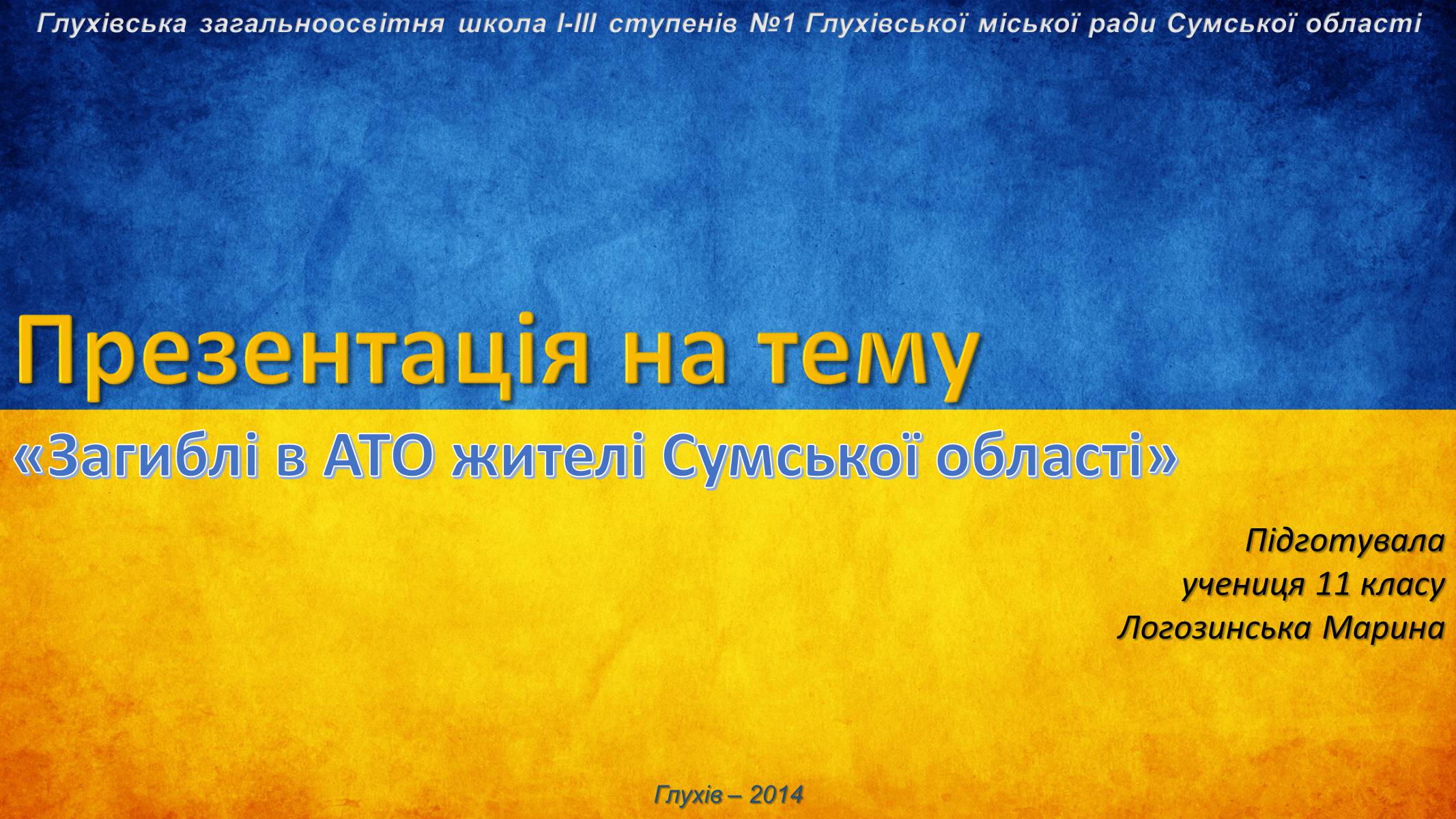 Глухівська загальноосвітня школа І-ІІІ ступенів №1 Глухівської міської ради Сумської області

Презентація на тему

«Загиблі в АТО жителі Сумської області»

Підготувала
учениця 11 класу
Логозинська Марина

Глухів – 2014